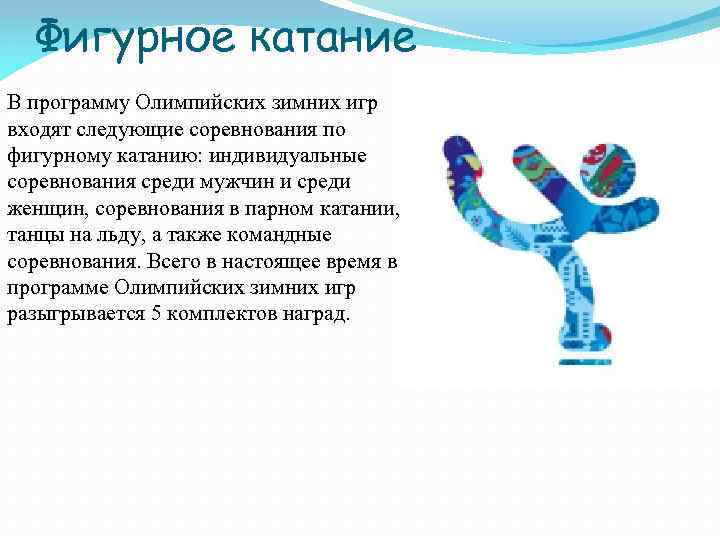 Фигурное катание

В программу Олимпийских зимних игр входят следующие соревнования по фигурному катанию: индивидуальные соревнования среди мужчин и среди женщин, соревнования в парном катании, танцы на льду, а также командные соревнования. Всего в настоящее время в программе Олимпийских зимних игр разыгрывается 5 комплектов наград.